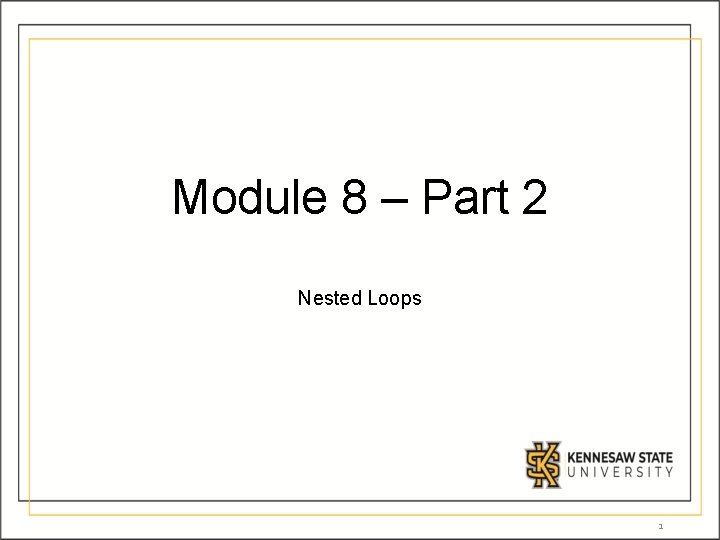 Module 8 – Part 2

Nested Loops

KENNESAW STATE
UNIVERSITY

1